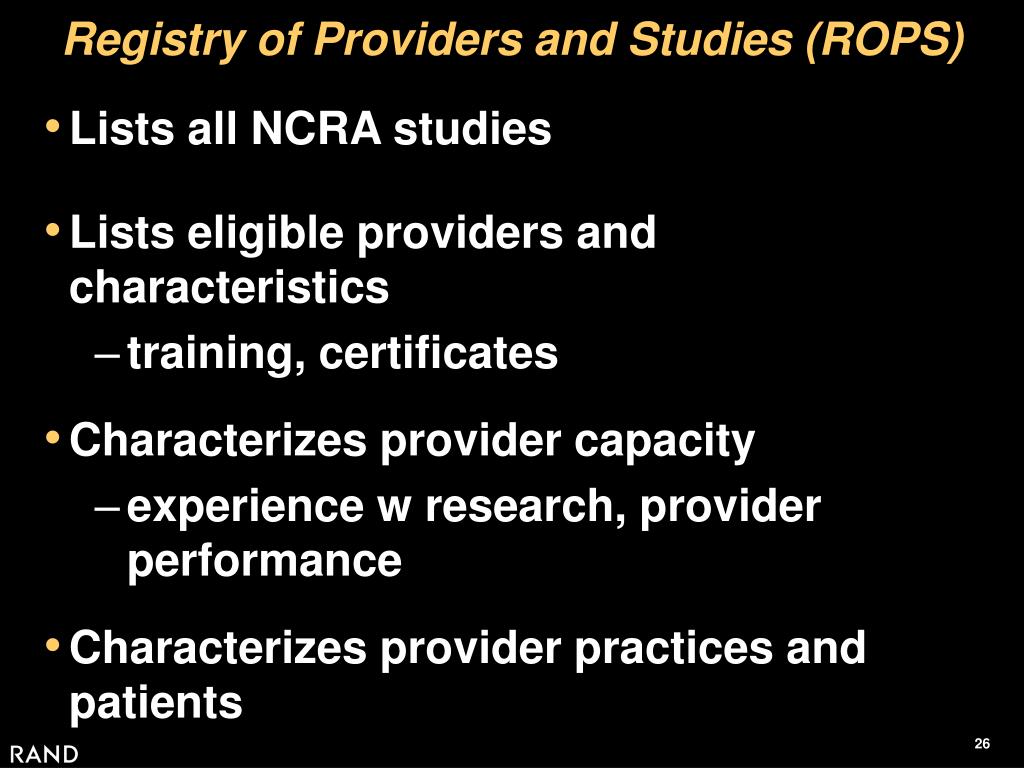 Registry of Providers and Studies (ROPS)

• Lists all NCRA studies

• Lists eligible providers and characteristics

– training, certificates

• Characterizes provider capacity

– experience w research, provider performance

• Characterizes provider practices and patients

RAND

26